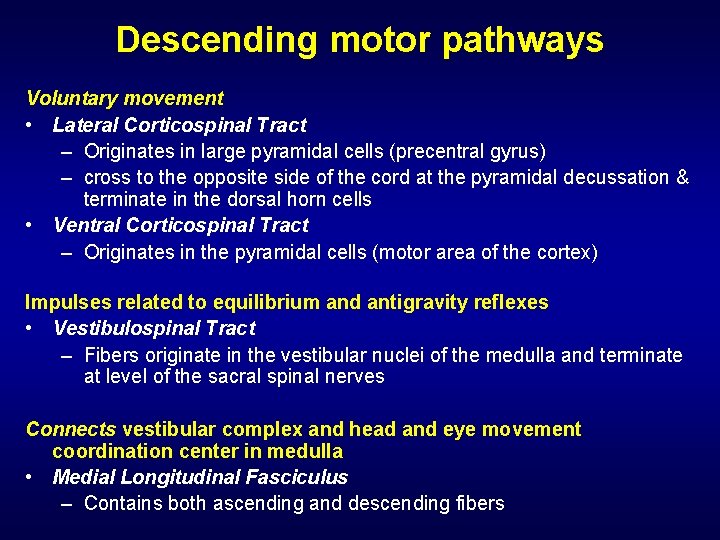 Descending motor pathways

Voluntary movement

• Lateral Corticospinal Tract
  – Originates in large pyramidal cells (precentral gyrus)
  – cross to the opposite side of the cord at the pyramidal decussation & terminate in the dorsal horn cells
• Ventral Corticospinal Tract
  – Originates in the pyramidal cells (motor area of the cortex)

Impulses related to equilibrium and antigravity reflexes

• Vestibulospinal Tract
  – Fibers originate in the vestibular nuclei of the medulla and terminate at level of the sacral spinal nerves

Connects vestibular complex and head and eye movement coordination center in medulla

• Medial Longitudinal Fasciculus
  – Contains both ascending and descending fibers